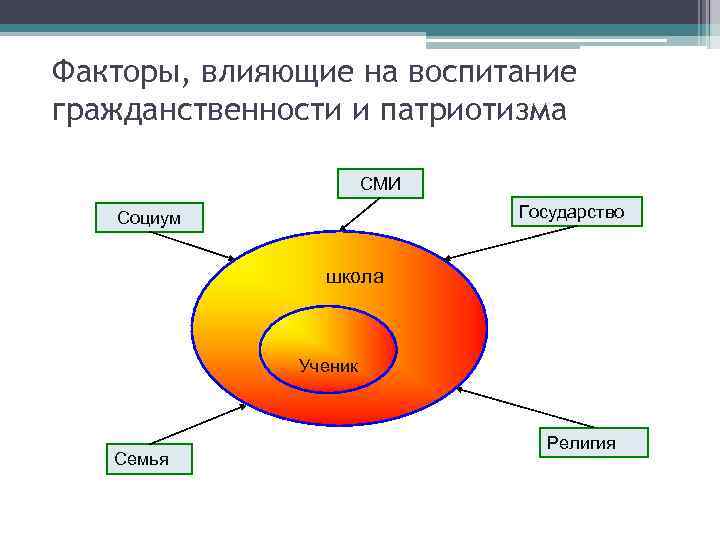 Факторы, влияющие на воспитание гражданственности и патриотизма

СМИ

Социум

Государство

школа

Ученик

Семья

Религия